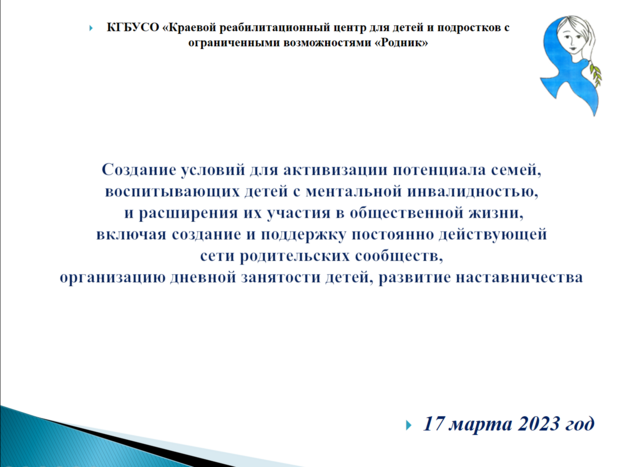 КГБУСО «Краевой реабилитационный центр для детей и подростков с ограниченными возможностями «Родник»

Создание условий для активизации потенциала семей, воспитывающих детей с ментальной инвалидностью, и расширения их участия в общественной жизни, включая создание и поддержку постоянно действующей сети родительских сообществ, организацию дневной занятости детей, развитие наставничества

17 марта 2023 год